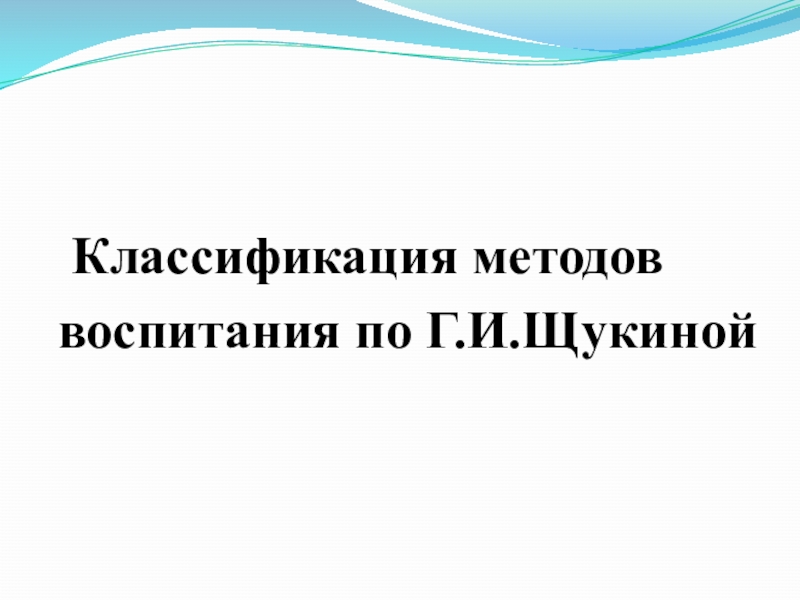 Классификация методов воспитания по Г.И.Щукиной